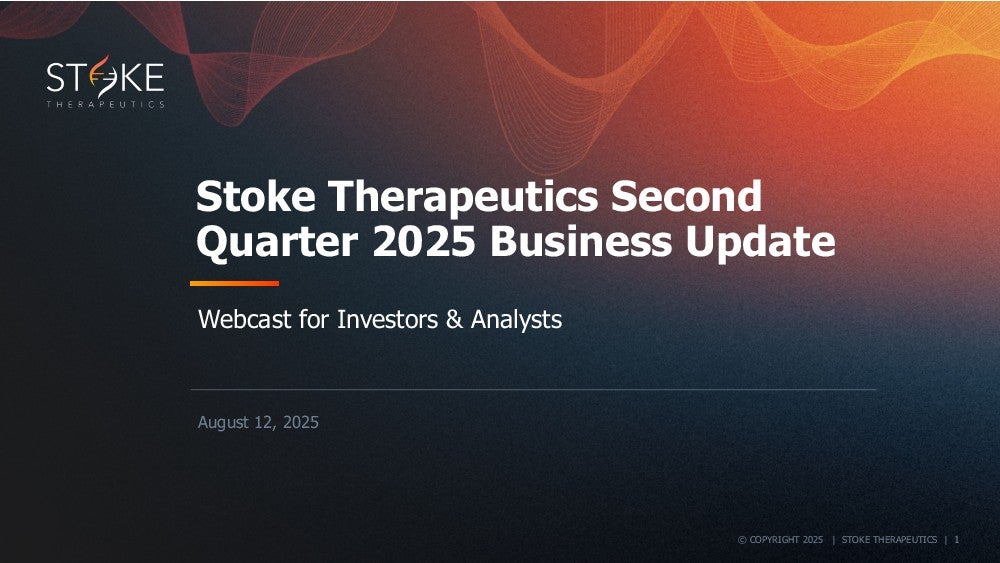 STOKE
THERAPEUTICS

Stoke Therapeutics Second Quarter 2025 Business Update

Webcast for Investors & Analysts

August 12, 2025

© COPYRIGHT 2025 | STOKE THERAPEUTICS | 1